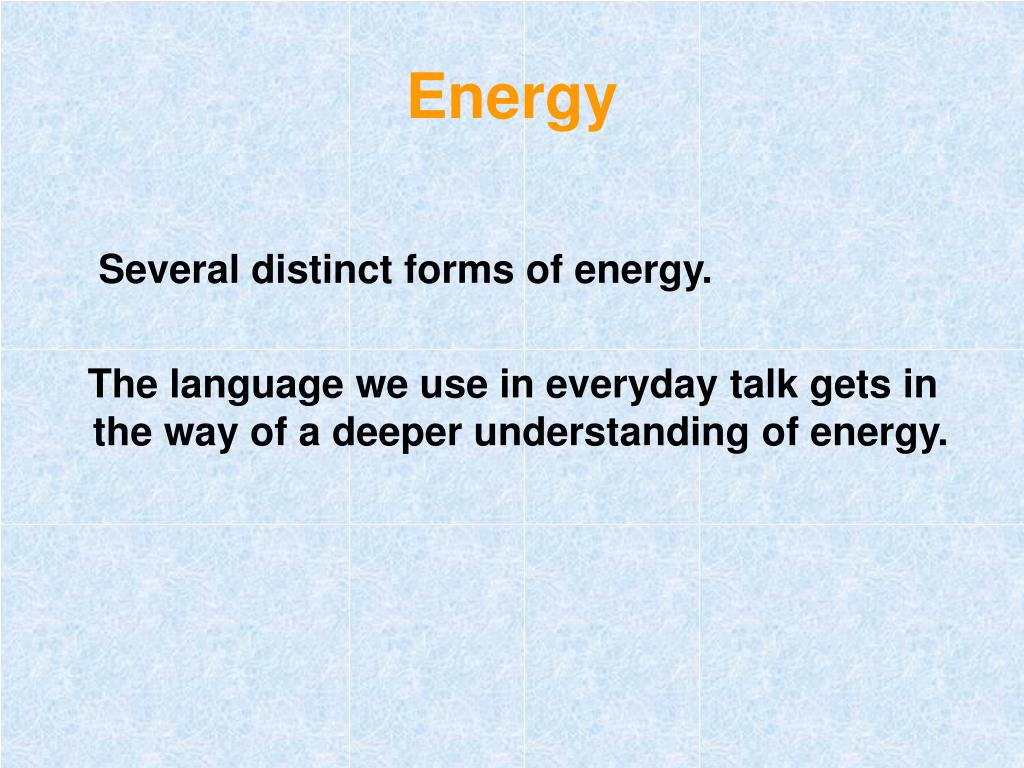 Energy

Several distinct forms of energy.

The language we use in everyday talk gets in the way of a deeper understanding of energy.